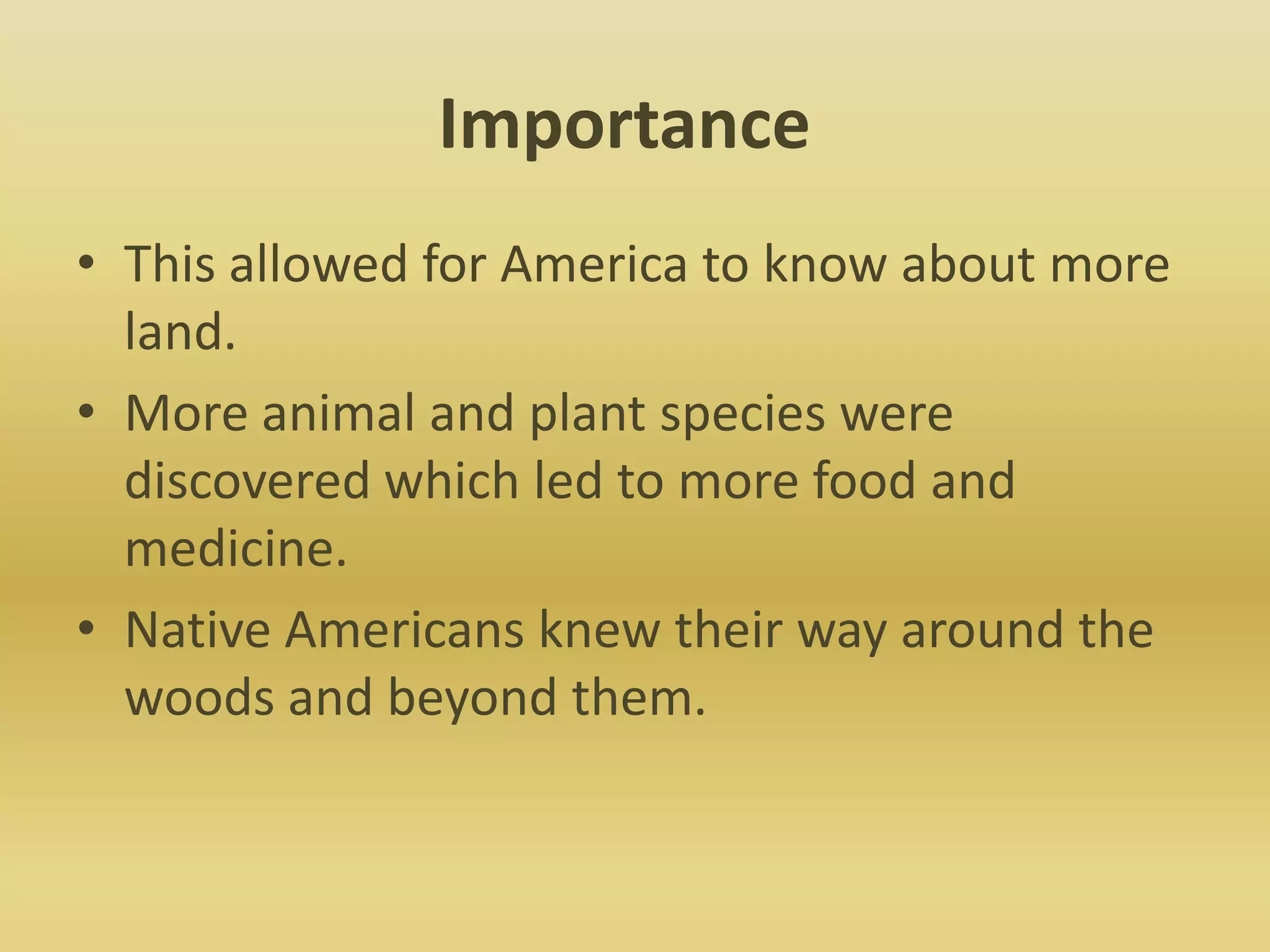 Importance

• This allowed for America to know about more land.
• More animal and plant species were discovered which led to more food and medicine.
• Native Americans knew their way around the woods and beyond them.